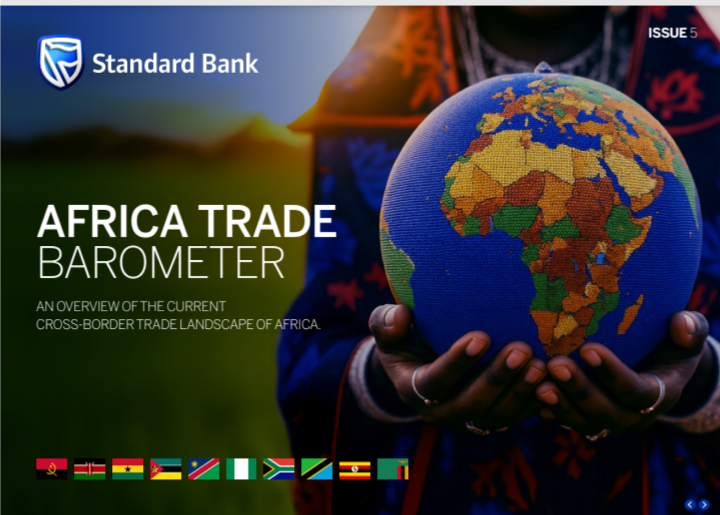 Standard Bank

ISSUE 5

AFRICA TRADE BAROMETER

AN OVERVIEW OF THE CURRENT CROSS-BORDER TRADE LANDSCAPE OF AFRICA.